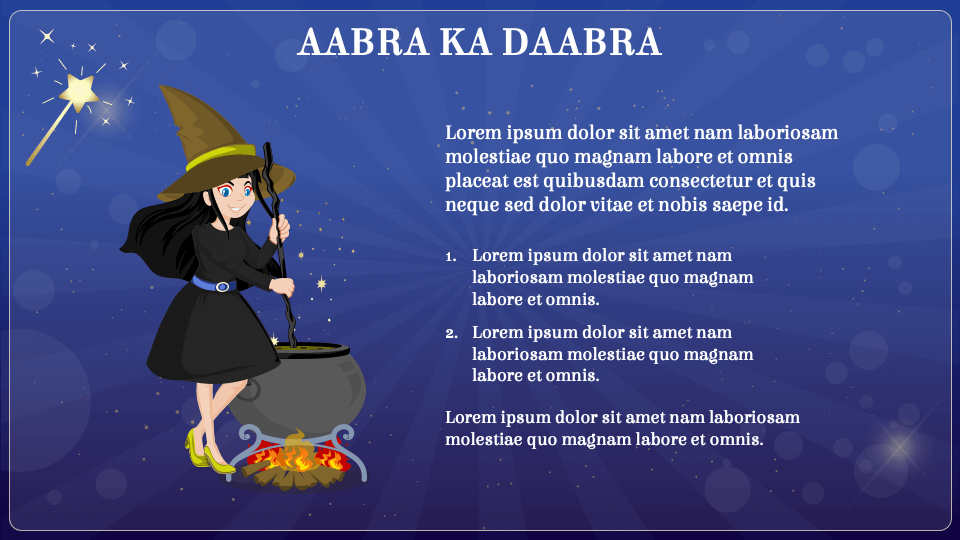 AABRA KA DAABRA

Lorem ipsum dolor sit amet nam laboriosam molestiae quo magnam labore et omnis placeat est quibusdam consectetur et quis neque sed dolor vitae et nobis saepe id.

1. Lorem ipsum dolor sit amet nam laboriosam molestiae quo magnam labore et omnis.
2. Lorem ipsum dolor sit amet nam laboriosam molestiae quo magnam labore et omnis.

Lorem ipsum dolor sit amet nam laboriosam molestiae quo magnam labore et omnis.